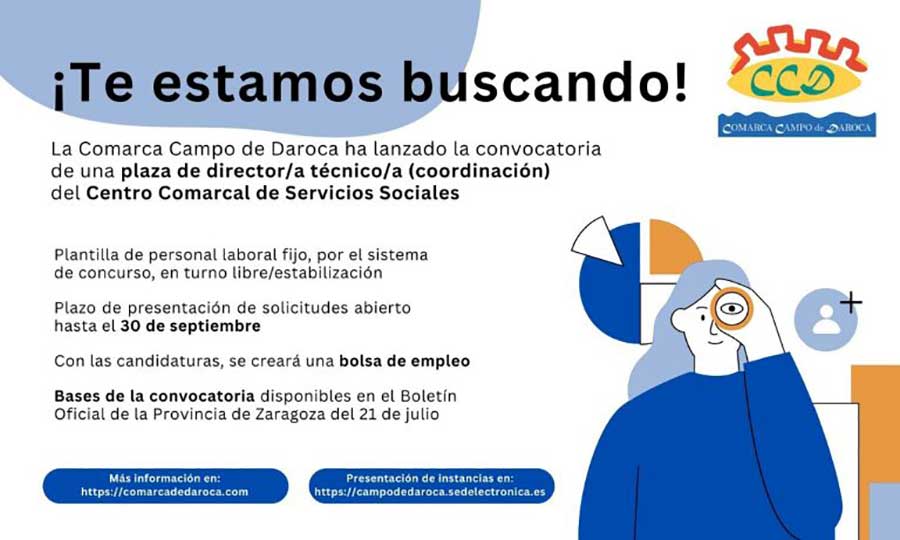 ¡Te estamos buscando!

CCD
COMARCA CAMPO de DAROCA

La Comarca Campo de Daroca ha lanzado la convocatoria de una plaza de director/a técnico/a (coordinación) del Centro Comarcal de Servicios Sociales

Plantilla de personal laboral fijo, por el sistema de concurso, en turno libre/estabilización

Plazo de presentación de solicitudes abierto hasta el 30 de septiembre

Con las candidaturas, se creará una bolsa de empleo

Bases de la convocatoria disponibles en el Boletín Oficial de la Provincia de Zaragoza del 21 de julio

Más información en:
https://comarcadedaroca.com

Presentación de instancias en:
https://campodedaroca.sedelectronica.es